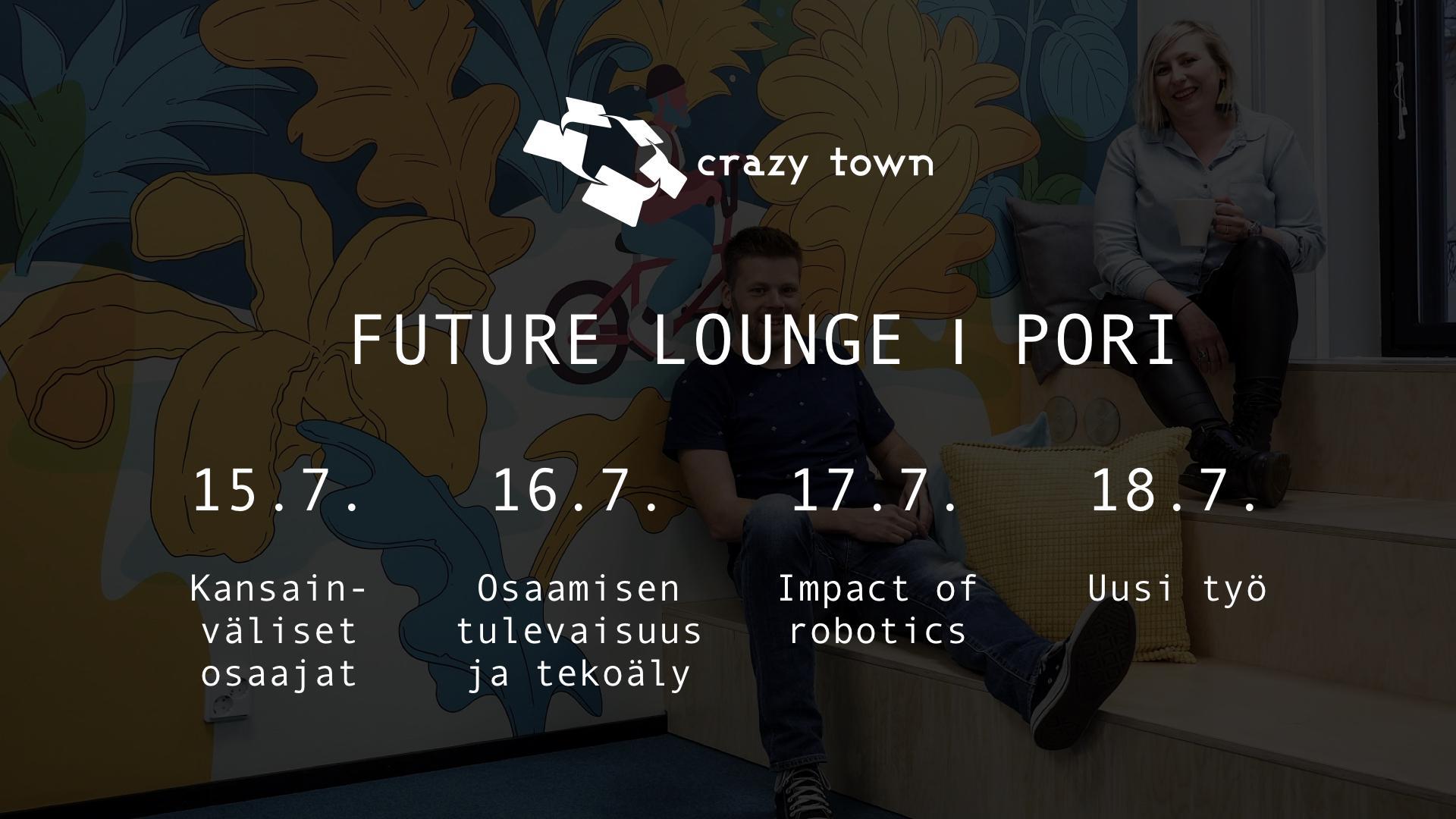 crazy town

FUTURE LOUNGE I PORI

15.7.

Kansainväliset osaajat

16.7.

Osaamisen tulevaisuus ja tekoäly

17.7.

Impact of robotics

18.7.

Uusi työ